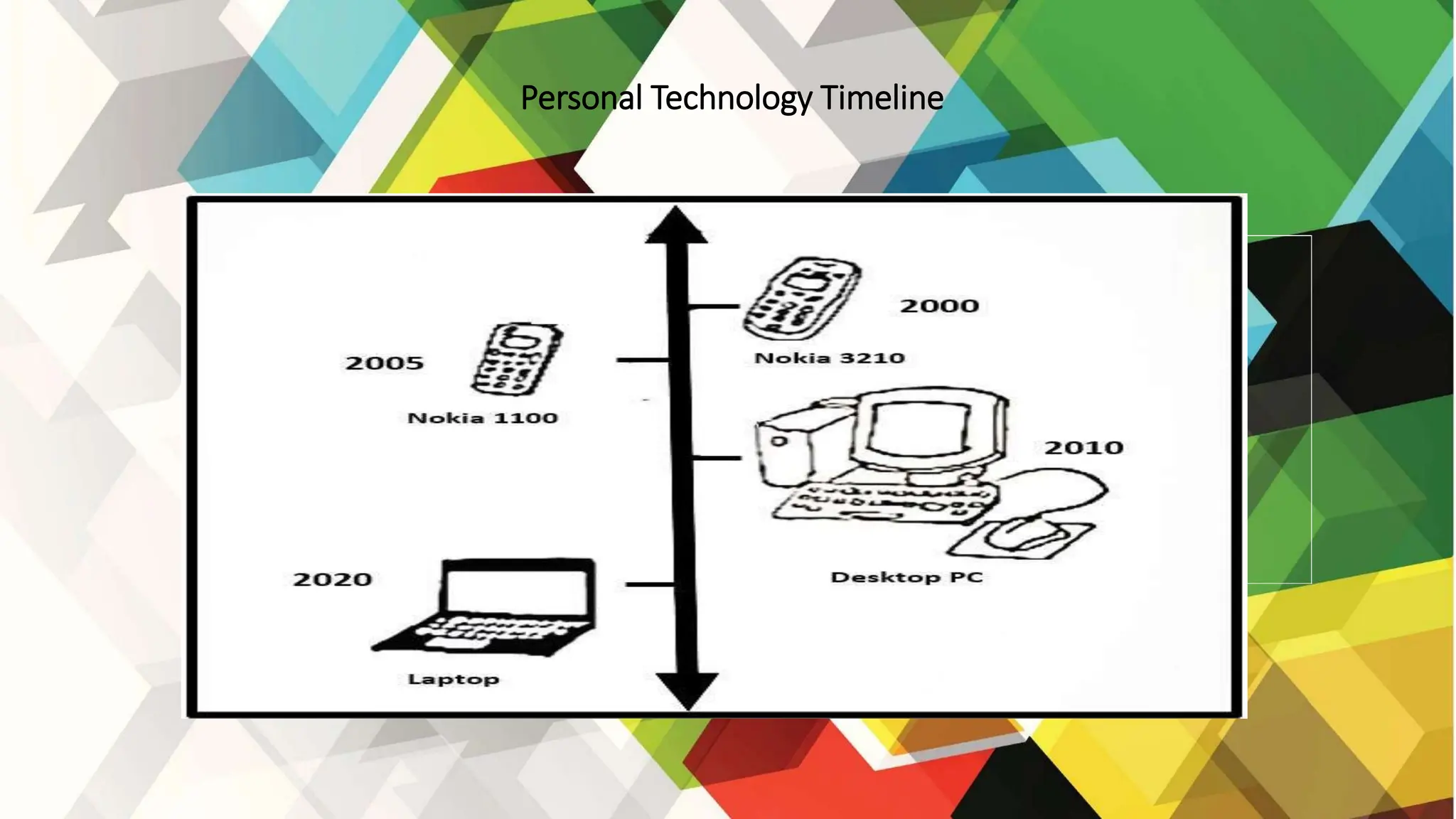 Personal Technology Timeline

2000

Nokia 3210

2005

Nokia 1100

2010

Desktop PC

2020

Laptop